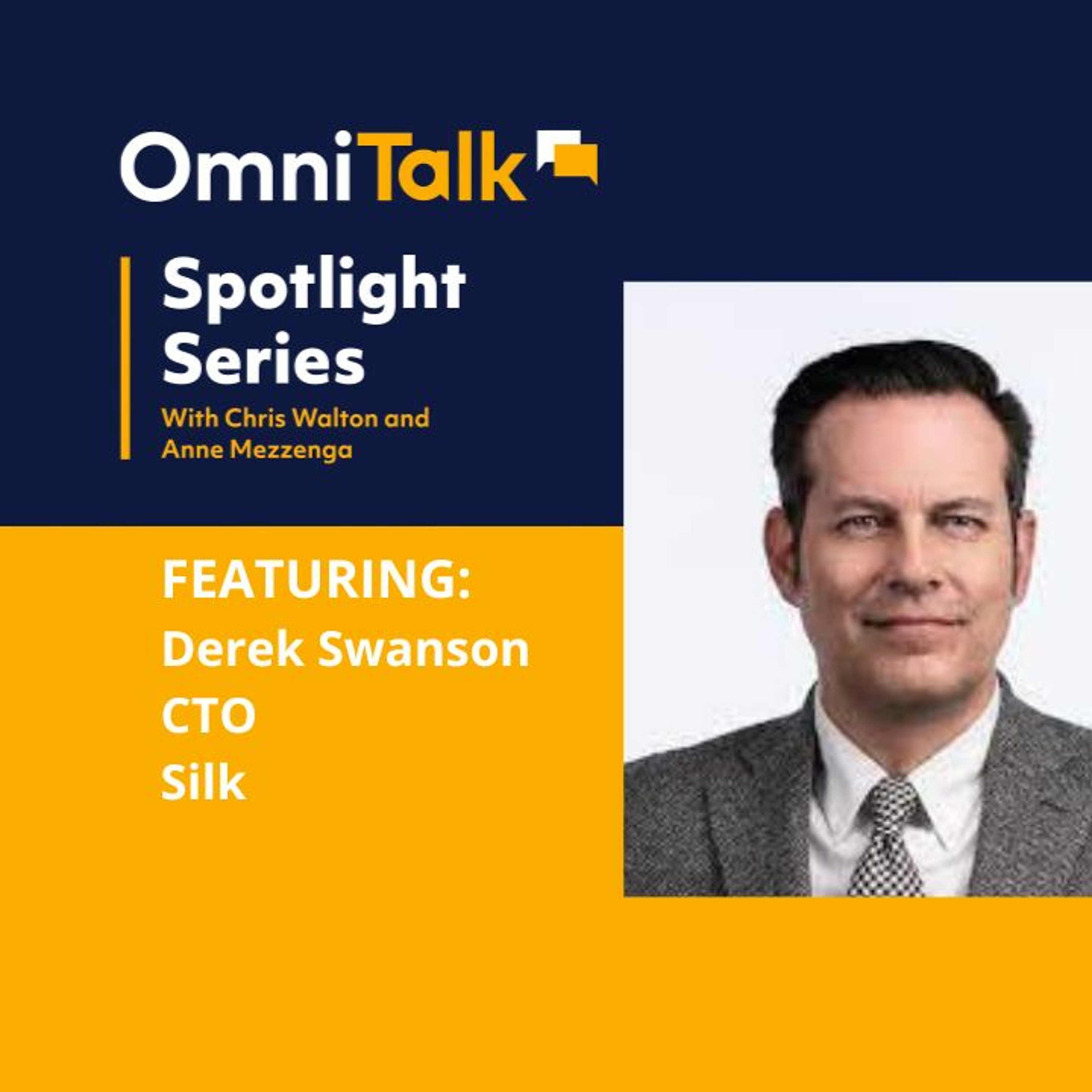 OmniTalk

Spotlight Series
With Chris Walton and Anne Mezzenga

FEATURING:
Derek Swanson
CTO
Silk